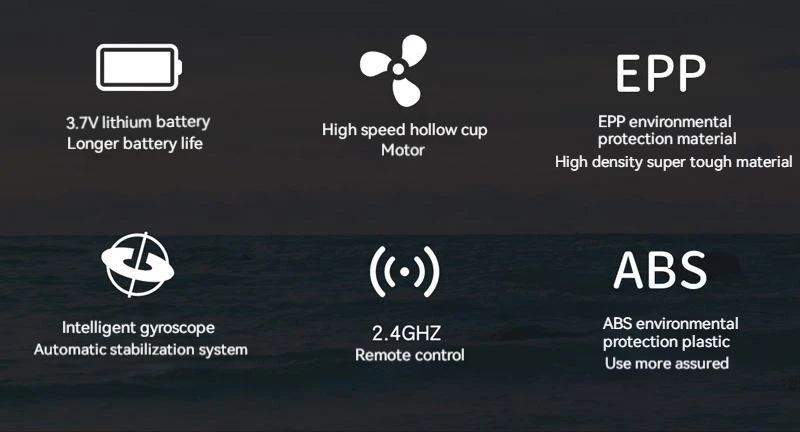 3.7V lithium battery
Longer battery life

High speed hollow cup
Motor

EPP

EPP environmental
protection material
High density super tough material

Intelligent gyroscope
Automatic stabilization system

2.4GHZ
Remote control

ABS

ABS environmental
protection plastic
Use more assured